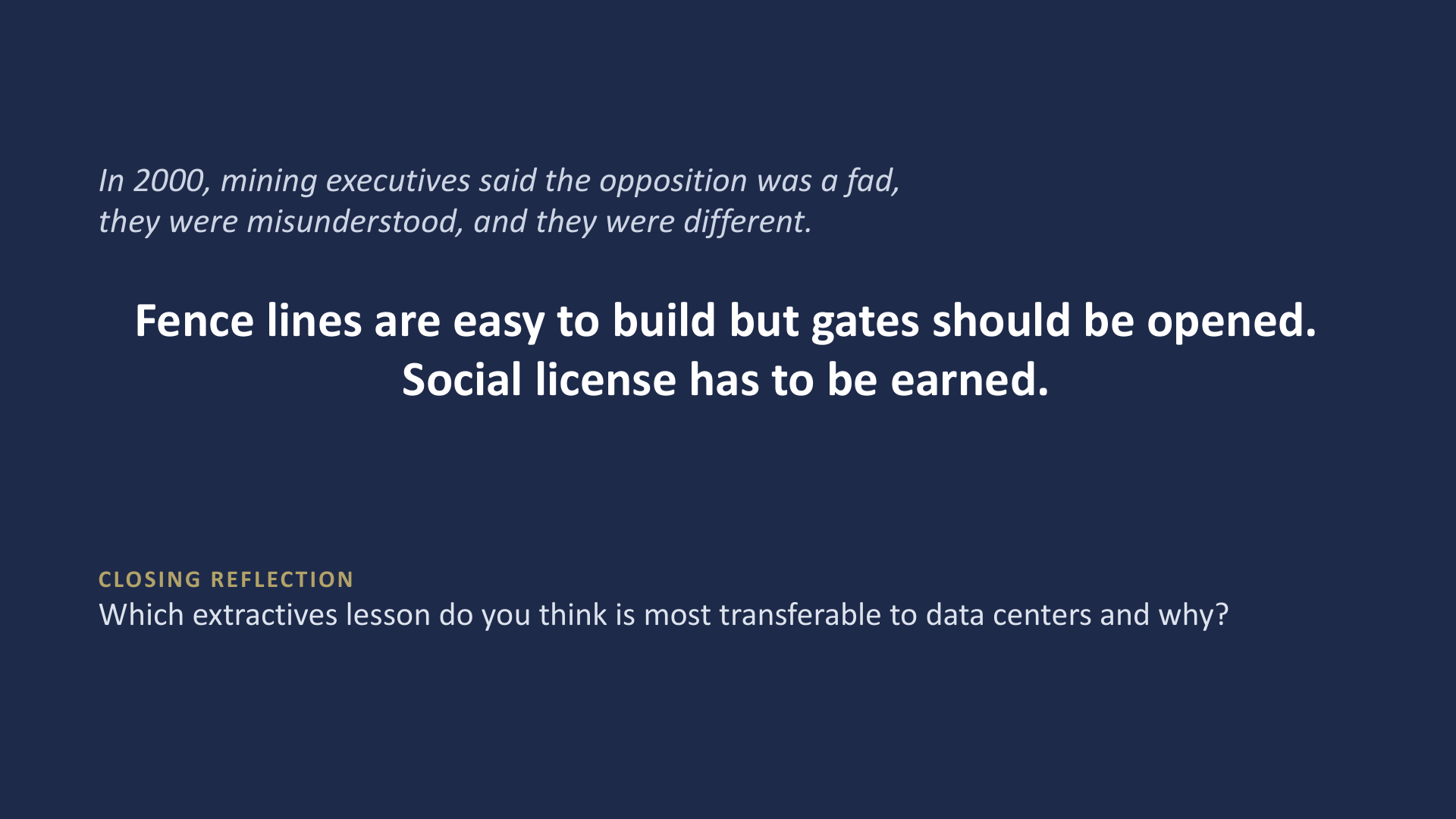 In 2000, mining executives said the opposition was a fad, they were misunderstood, and they were different.

Fence lines are easy to build but gates should be opened.
Social license has to be earned.

CLOSING REFLECTION
Which extractives lesson do you think is most transferable to data centers and why?